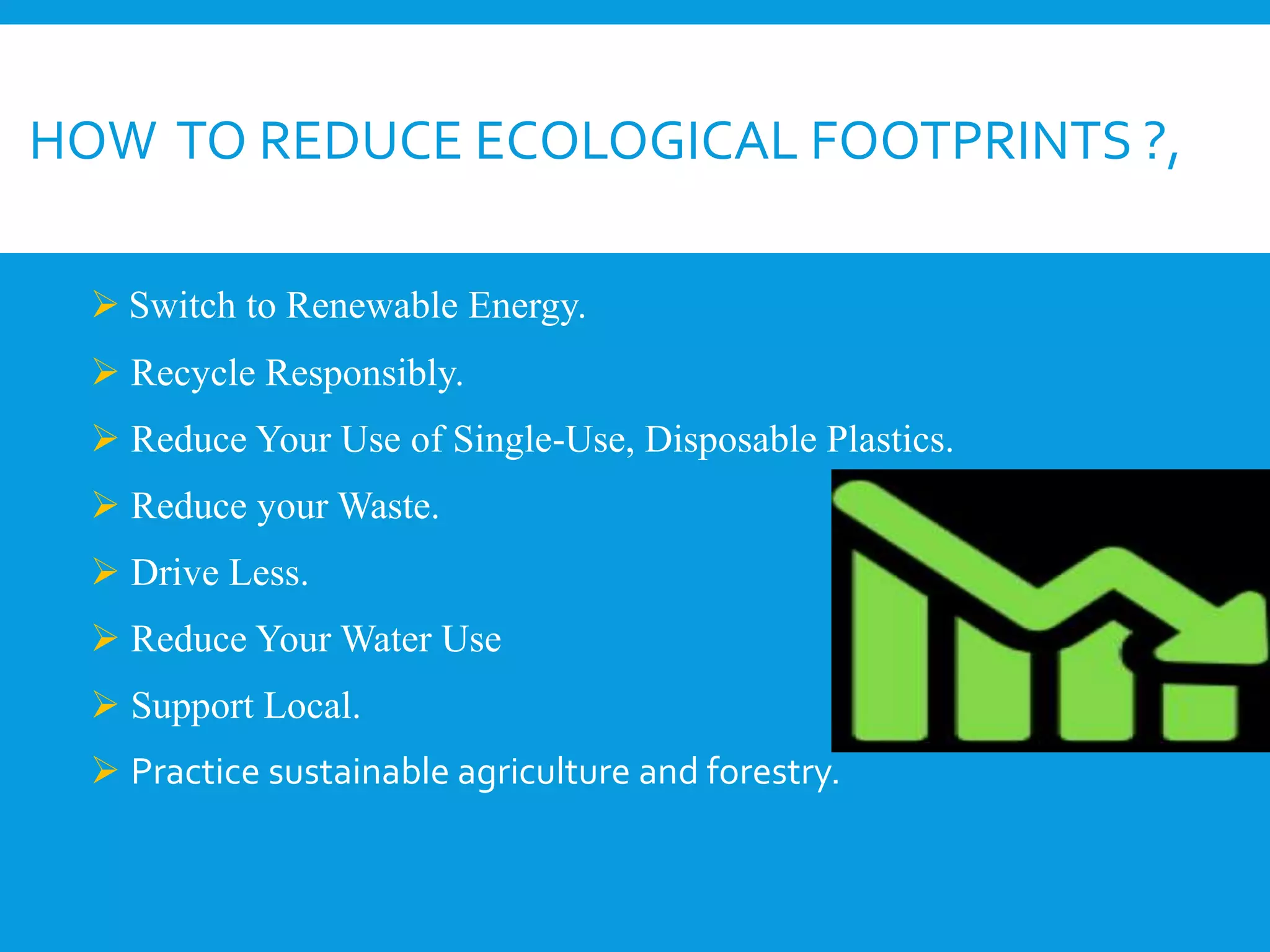 HOW TO REDUCE ECOLOGICAL FOOTPRINTS ?,

➢ Switch to Renewable Energy.
➢ Recycle Responsibly.
➢ Reduce Your Use of Single-Use, Disposable Plastics.
➢ Reduce your Waste.
➢ Drive Less.
➢ Reduce Your Water Use
➢ Support Local.
➢ Practice sustainable agriculture and forestry.